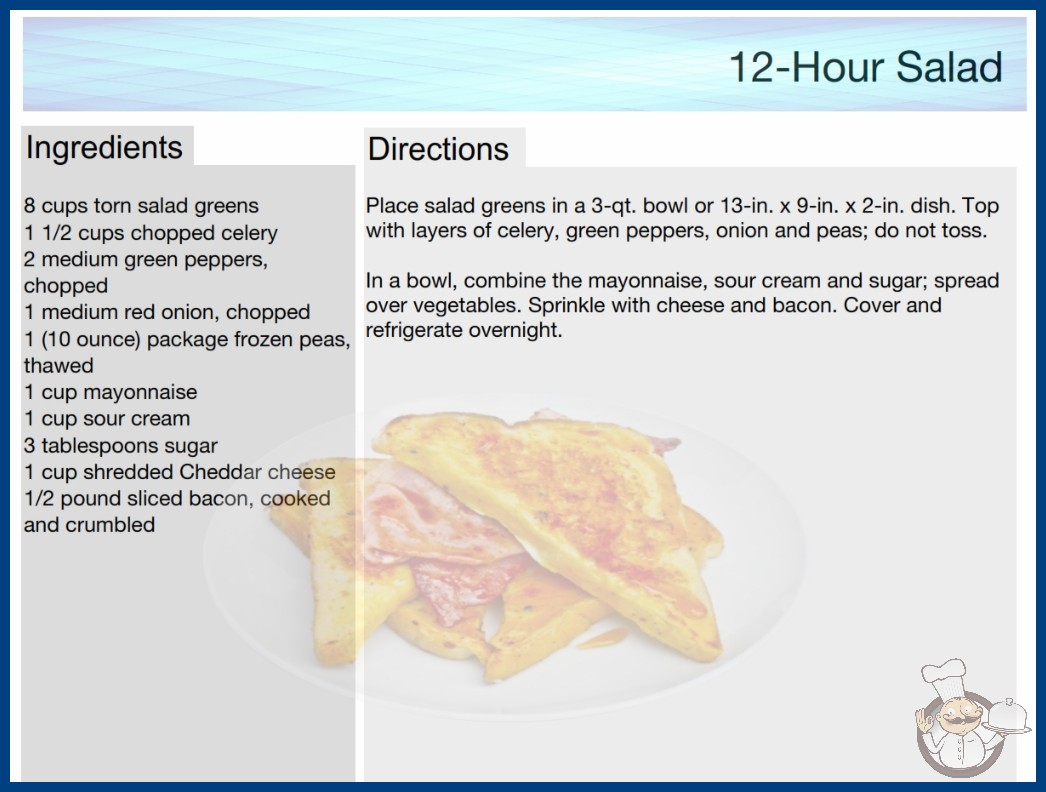 12-Hour Salad

Ingredients

8 cups torn salad greens
1 1/2 cups chopped celery
2 medium green peppers, chopped
1 medium red onion, chopped
1 (10 ounce) package frozen peas, thawed
1 cup mayonnaise
1 cup sour cream
3 tablespoons sugar
1 cup shredded Cheddar cheese
1/2 pound sliced bacon, cooked and crumbled

Directions

Place salad greens in a 3-qt. bowl or 13-in. x 9-in. x 2-in. dish. Top with layers of celery, green peppers, onion and peas; do not toss.

In a bowl, combine the mayonnaise, sour cream and sugar; spread over vegetables. Sprinkle with cheese and bacon. Cover and refrigerate overnight.